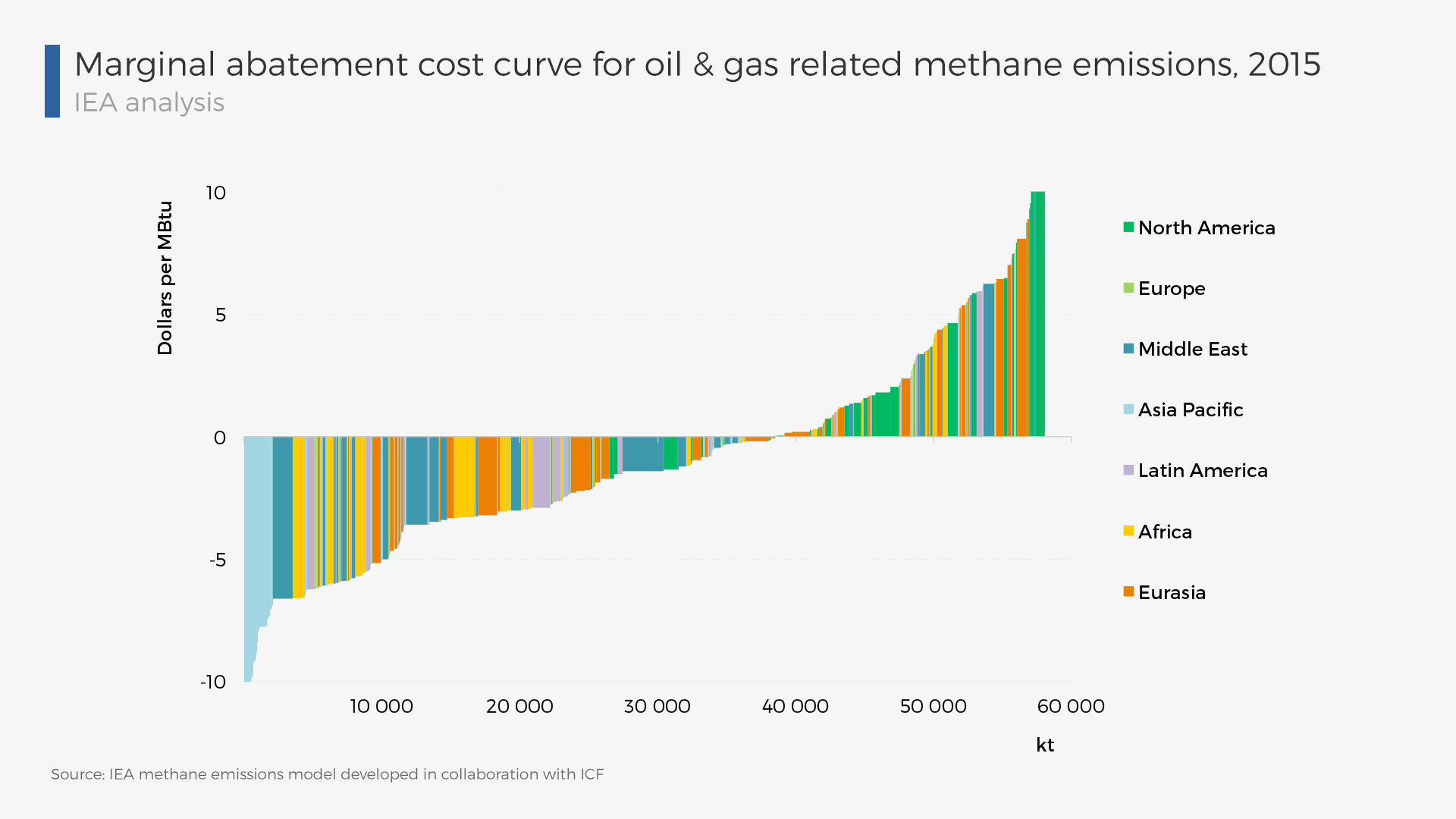 Marginal abatement cost curve for oil & gas related methane emissions, 2015
IEA analysis

Dollars per MBtu

10
5
0
-5
-10

10 000
20 000
30 000
40 000
50 000
60 000

kt

North America
Europe
Middle East
Asia Pacific
Latin America
Africa
Eurasia

Source: IEA methane emissions model developed in collaboration with ICF